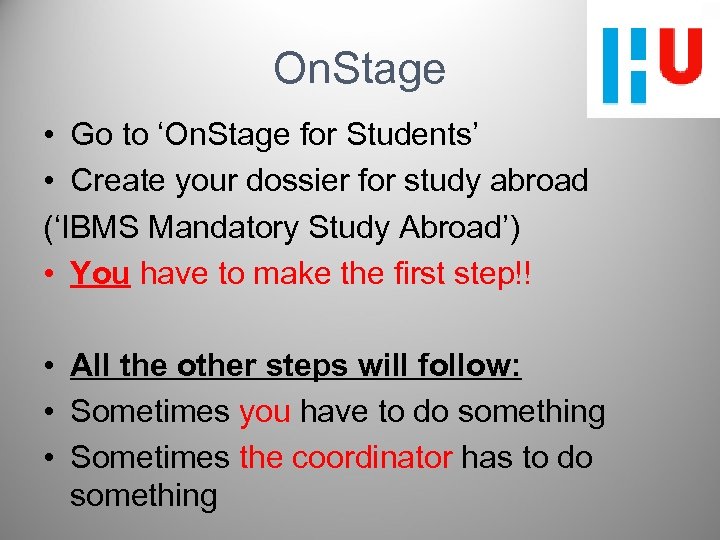 HU

OnStage

• Go to ‘OnStage for Students’
• Create your dossier for study abroad
(‘IBMS Mandatory Study Abroad’)
• You have to make the first step!!

• All the other steps will follow:
• Sometimes you have to do something
• Sometimes the coordinator has to do something